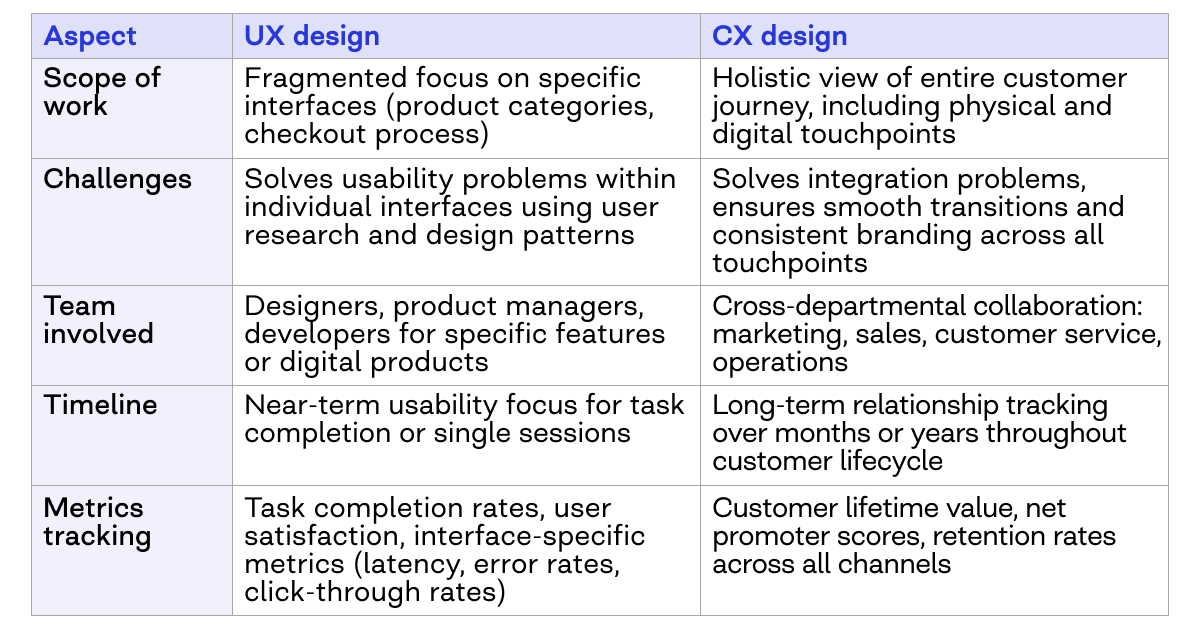 | Aspect | UX design | CX design |
|---|---|---|
| Scope of work | Fragmented focus on specific interfaces (product categories, checkout process) | Holistic view of entire customer journey, including physical and digital touchpoints |
| Challenges | Solves usability problems within individual interfaces using user research and design patterns | Solves integration problems, ensures smooth transitions and consistent branding across all touchpoints |
| Team involved | Designers, product managers, developers for specific features or digital products | Cross-departmental collaboration: marketing, sales, customer service, operations |
| Timeline | Near-term usability focus for task completion or single sessions | Long-term relationship tracking over months or years throughout customer lifecycle |
| Metrics tracking | Task completion rates, user satisfaction, interface-specific metrics (latency, error rates, click-through rates) | Customer lifetime value, net promoter scores, retention rates across all channels |